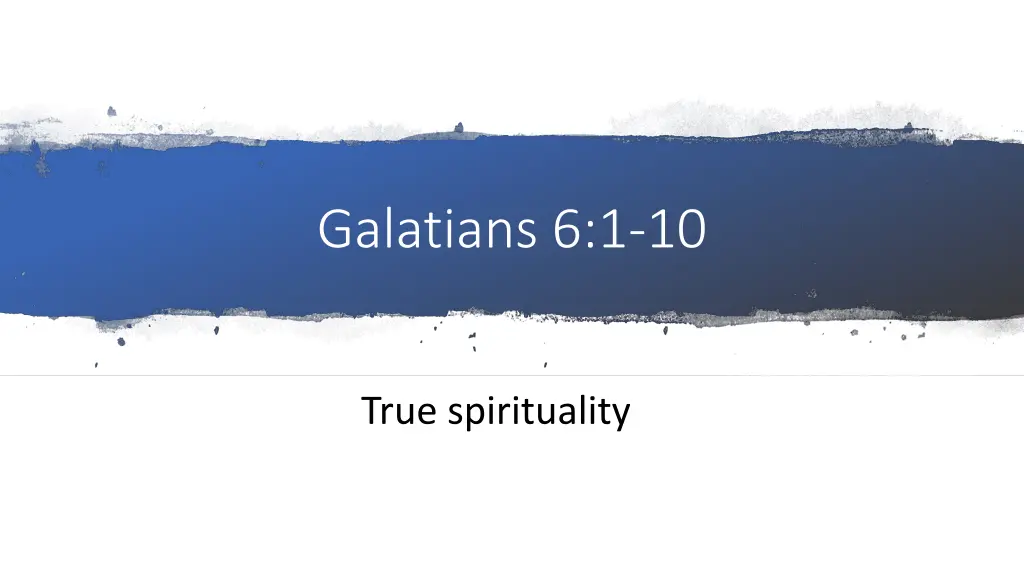 Galatians 6:1-10

True spirituality